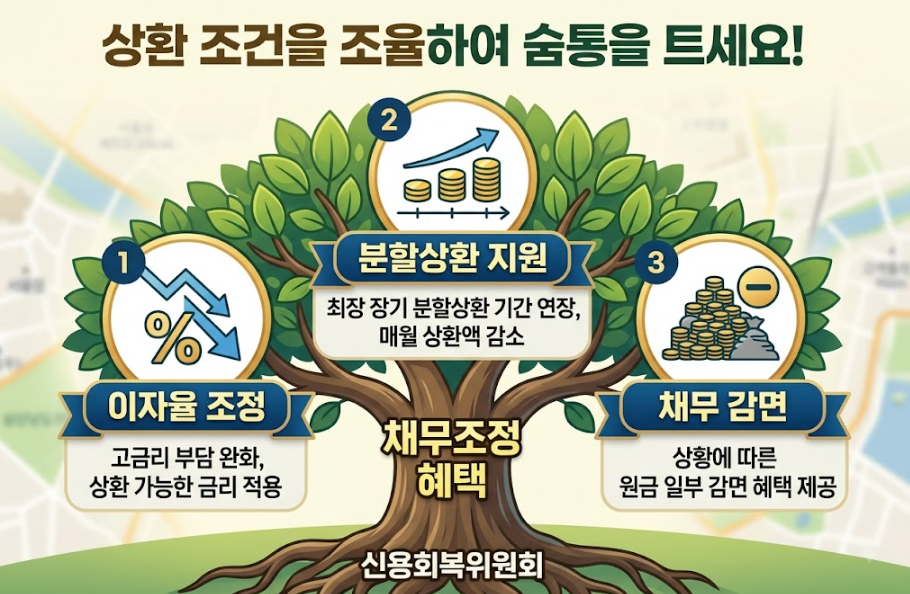 상환 조건을 조율하여 숨통을 트세요!

1
%
이자율 조정
고금리 부담 완화, 상환 가능한 금리 적용

2
분할상환 지원
최장 장기 분할상환 기간 연장, 매월 상환액 감소

3
채무 감면
상황에 따른 원금 일부 감면 혜택 제공

채무조정 혜택

신용회복위원회